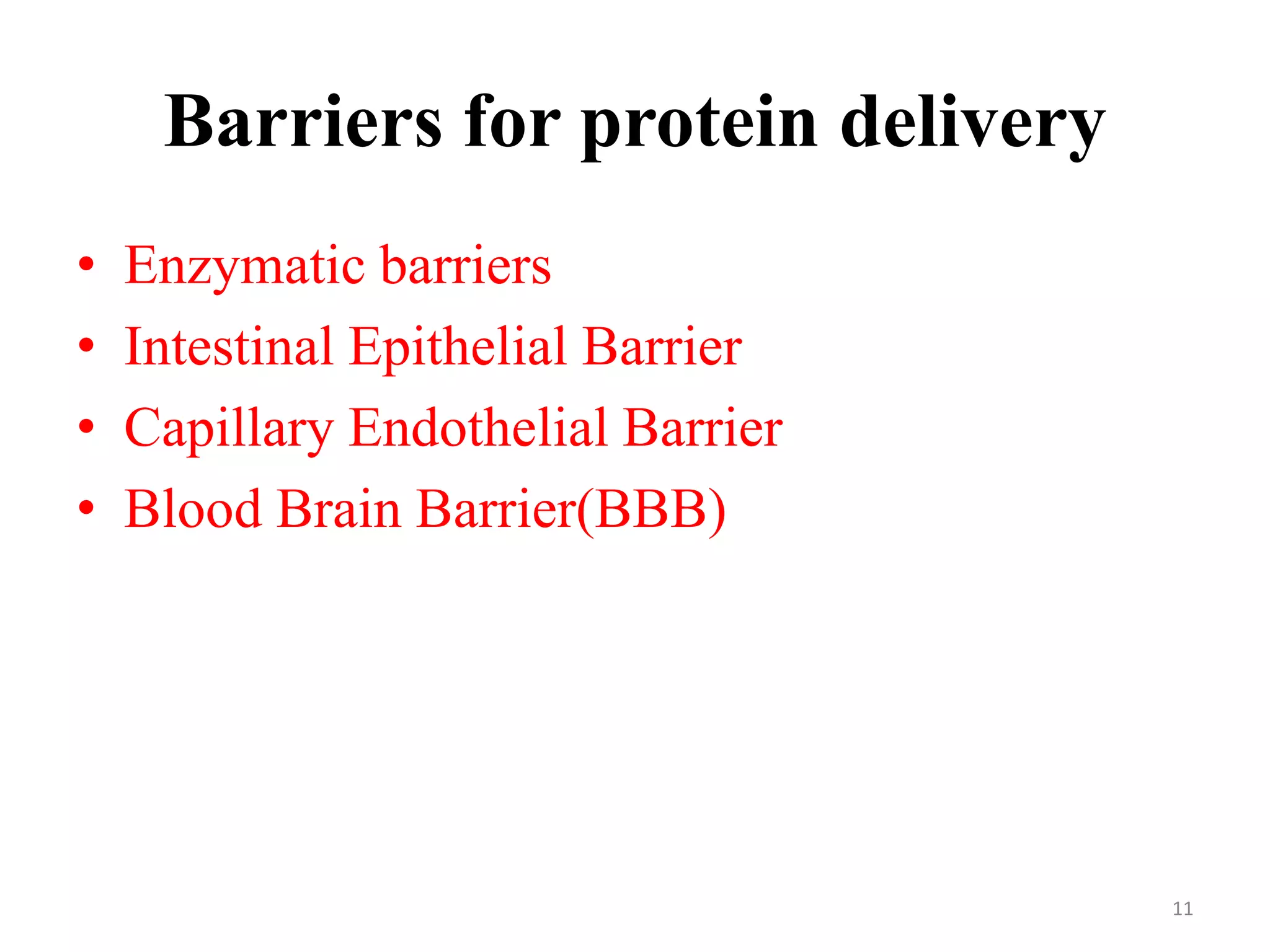 Barriers for protein delivery

• Enzymatic barriers
• Intestinal Epithelial Barrier
• Capillary Endothelial Barrier
• Blood Brain Barrier(BBB)

11